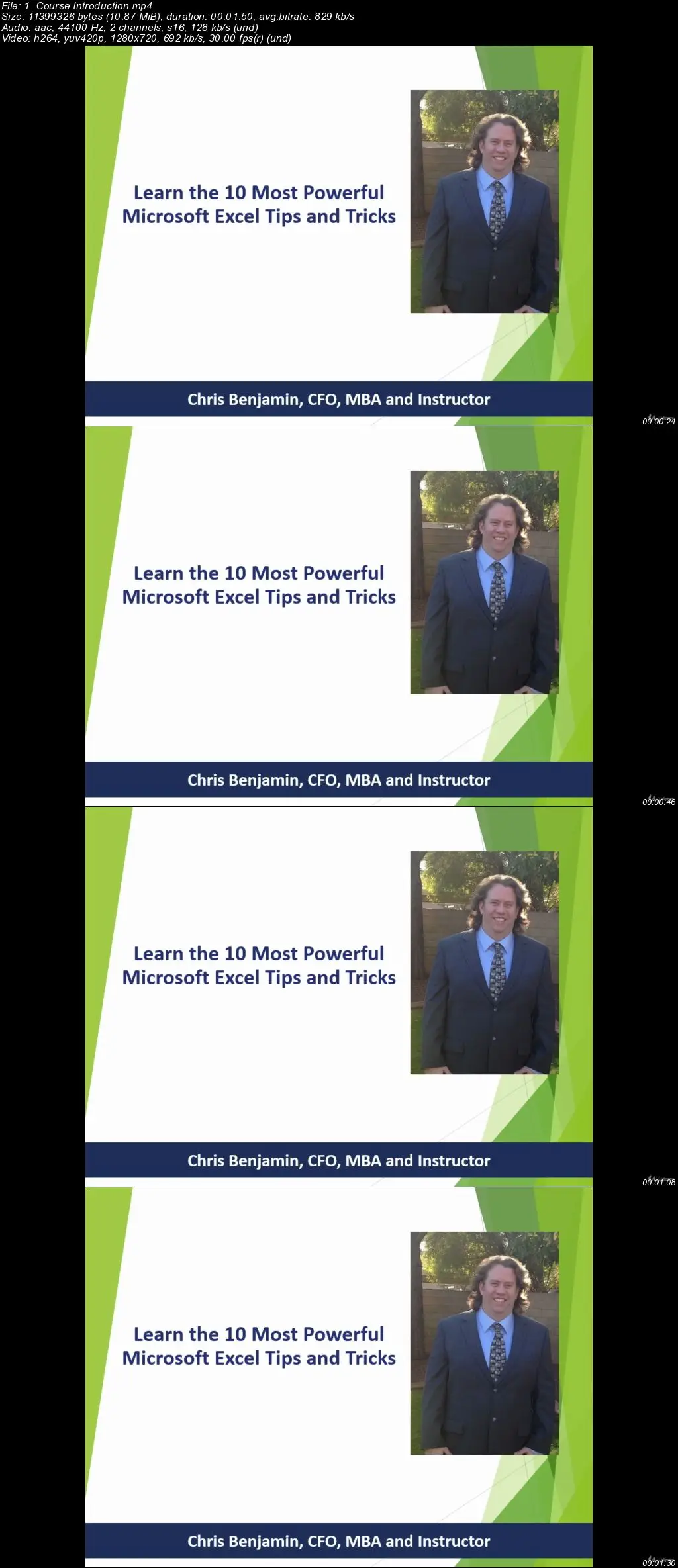 File: 1. Course Introduction.mp4
Size: 11399326 bytes (10.87 MiB), duration: 00:01:50, avg.bitrate: 829 kb/s
Audio: aac, 44100 Hz, 2 channels, s16, 128 kb/s (und)
Video: h264, yuv420p, 1280x720, 692 kb/s, 30.00 fps(r) (und)

Learn the 10 Most Powerful Microsoft Excel Tips and Tricks

Chris Benjamin, CFO, MBA and Instructor

00:00:24

Learn the 10 Most Powerful Microsoft Excel Tips and Tricks

Chris Benjamin, CFO, MBA and Instructor

00:00:46

Learn the 10 Most Powerful Microsoft Excel Tips and Tricks

Chris Benjamin, CFO, MBA and Instructor

00:01:08

Learn the 10 Most Powerful Microsoft Excel Tips and Tricks

Chris Benjamin, CFO, MBA and Instructor

00:01:30